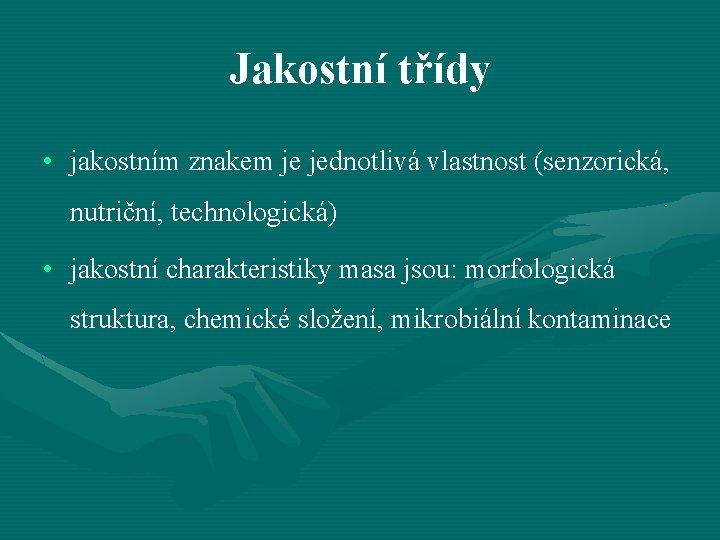 Jakostní třídy

• jakostním znakem je jednotlivá vlastnost (senzorická, nutriční, technologická)

• jakostní charakteristiky masa jsou: morfologická struktura, chemické složení, mikrobiální kontaminace